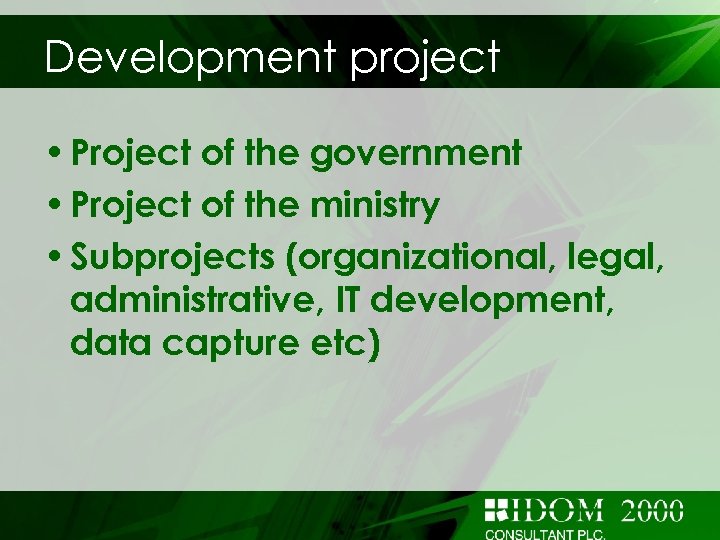 Development project

• Project of the government
• Project of the ministry
• Subprojects (organizational, legal, administrative, IT development, data capture etc)

IDOM 2000
CONSULTANT PLC.